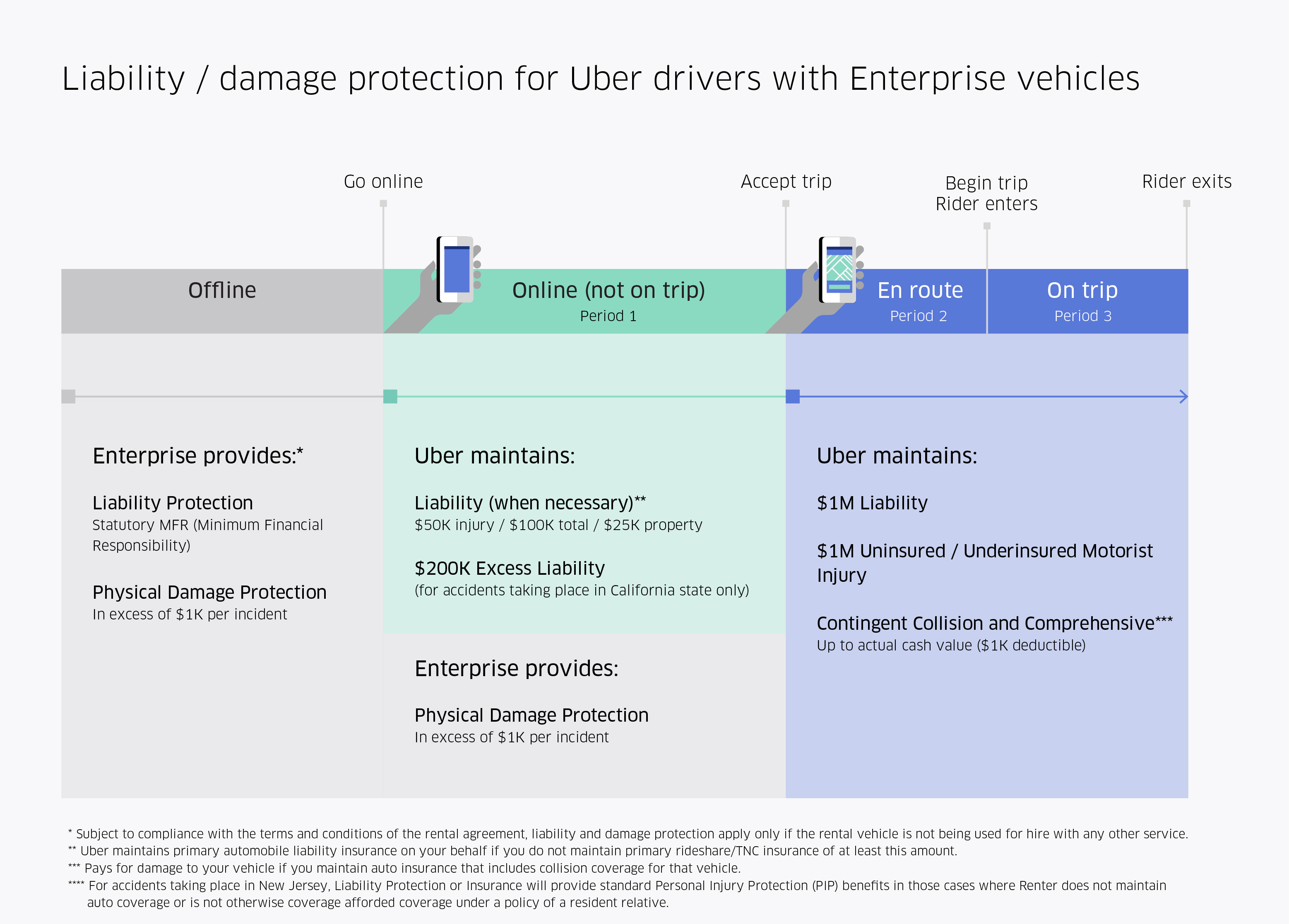 Liability / damage protection for Uber drivers with Enterprise vehicles

Go online

Accept trip

Begin trip
Rider enters

Rider exits

Offline

Online (not on trip)
Period 1

En route
Period 2

On trip
Period 3

Enterprise provides:*

Liability Protection
Statutory MFR (Minimum Financial Responsibility)

Physical Damage Protection
In excess of $1K per incident

Uber maintains:

Liability (when necessary)**
$50K injury / $100K total / $25K property

$200K Excess Liability
(for accidents taking place in California state only)

Enterprise provides:

Physical Damage Protection
In excess of $1K per incident

Uber maintains:

$1M Liability

$1M Uninsured / Underinsured Motorist Injury

Contingent Collision and Comprehensive***
Up to actual cash value ($1K deductible)

* Subject to compliance with the terms and conditions of the rental agreement, liability and damage protection apply only if the rental vehicle is not being used for hire with any other service.
** Uber maintains primary automobile liability insurance on your behalf if you do not maintain primary rideshare/TNC insurance of at least this amount.
*** Pays for damage to your vehicle if you maintain auto insurance that includes collision coverage for that vehicle.
**** For accidents taking place in New Jersey, Liability Protection or Insurance will provide standard Personal Injury Protection (PIP) benefits in those cases where Renter does not maintain auto coverage or is not otherwise coverage afforded coverage under a policy of a resident relative.